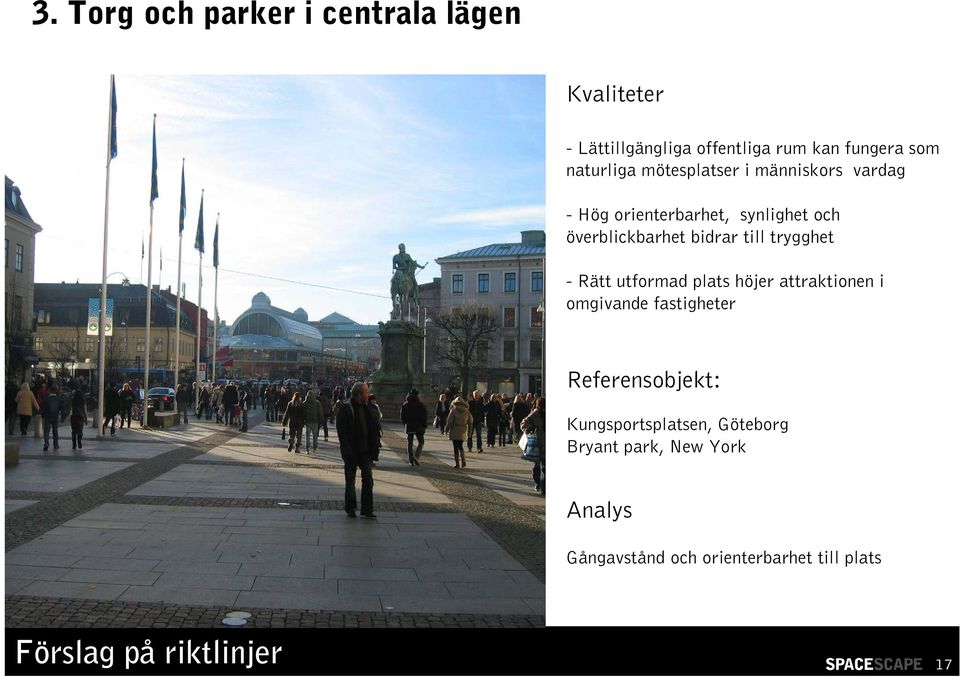 3. Torg och parker i centrala lägen

Kvaliteter

- Lättillgängliga offentliga rum kan fungera som naturliga mötesplatser i människors vardag

- Hög orienterbarhet, synlighet och överblickbarhet bidrar till trygghet

- Rätt utformad plats höjer attraktionen i omgivande fastigheter

Referensobjekt:

Kungsportsplatsen, Göteborg
Bryant park, New York

Analys

Gångavstånd och orienterbarhet till plats

Förslag på riktlinjer

SPACESCAPE 17